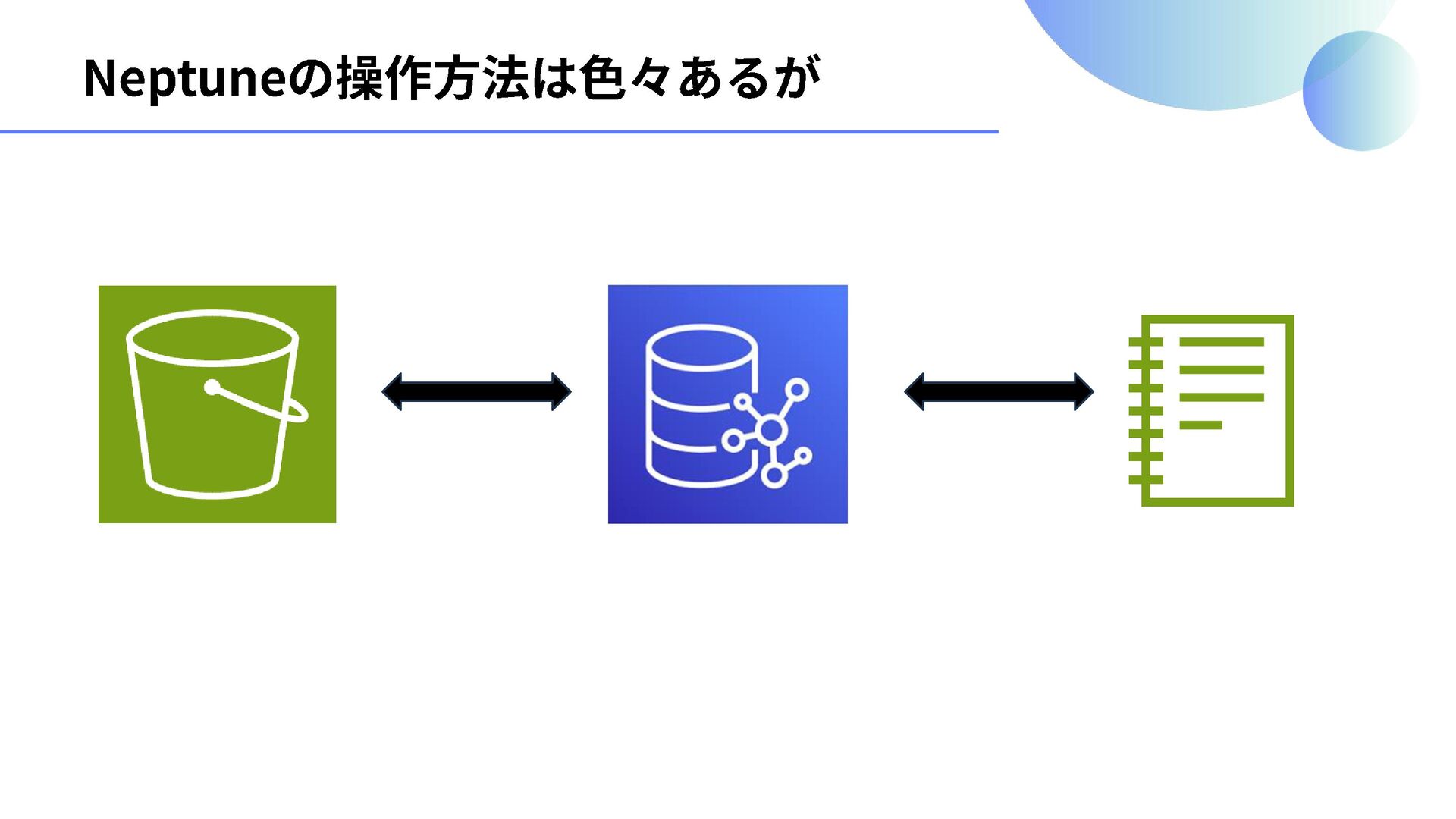 Neptuneの操作方法は色々あるが